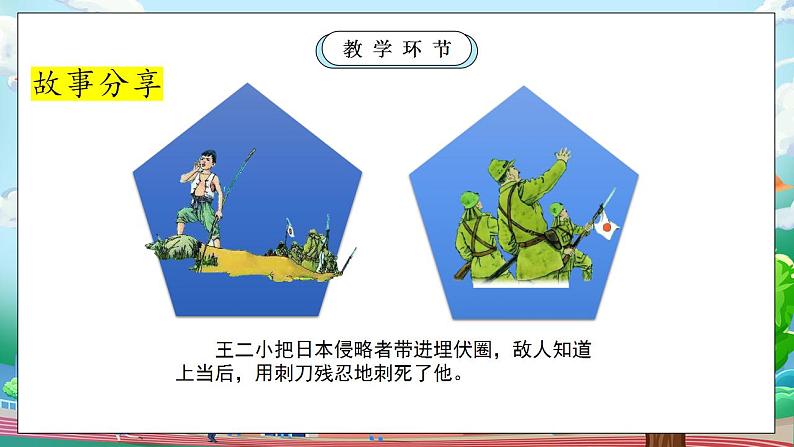 教学环节

故事分享

王二小把日本侵略者带进埋伏圈，敌人知道上当后，用刺刀残忍地刺死了他。